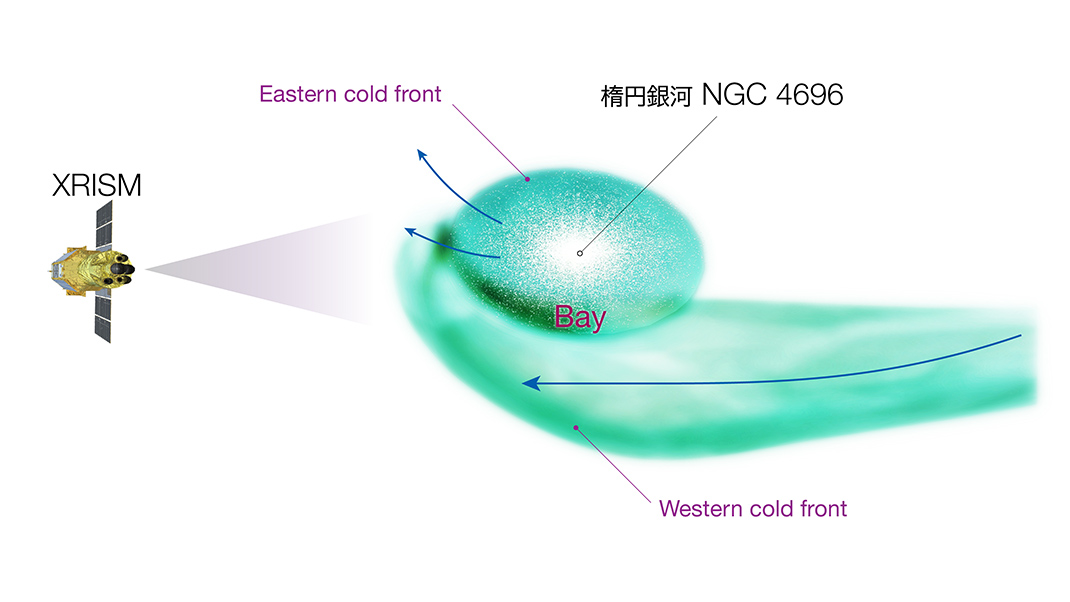 Eastern cold front

楕円銀河 NGC 4696

XRISM

Bay

Western cold front